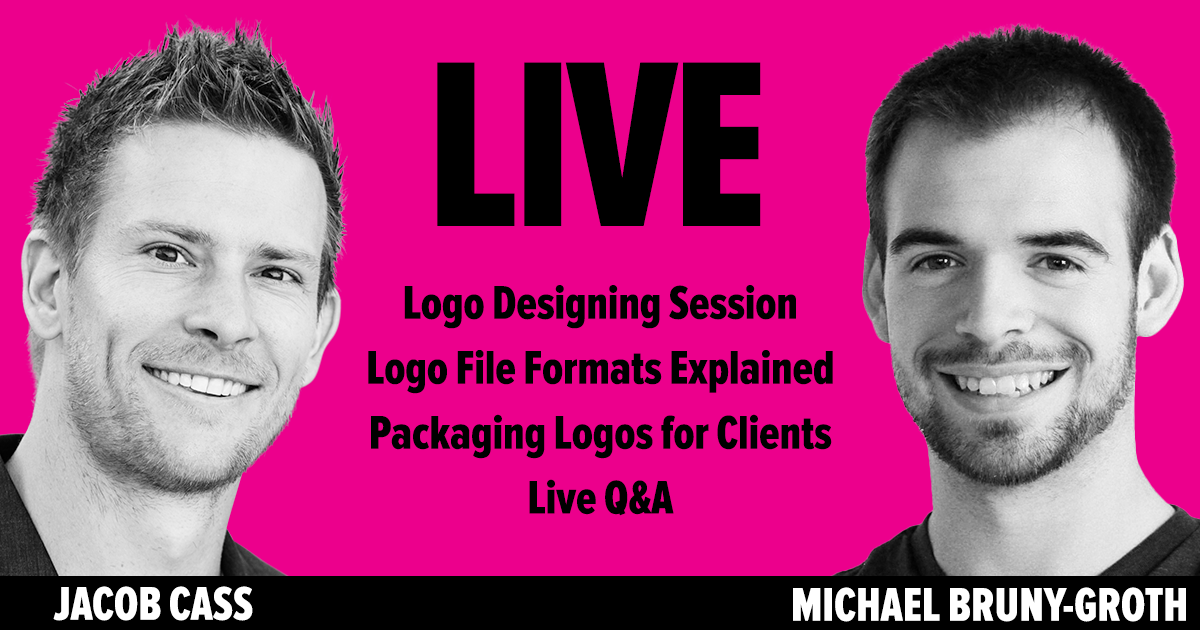 LIVE

Logo Designing Session
Logo File Formats Explained
Packaging Logos for Clients
Live Q&A

JACOB CASS

MICHAEL BRUNY-GROTH